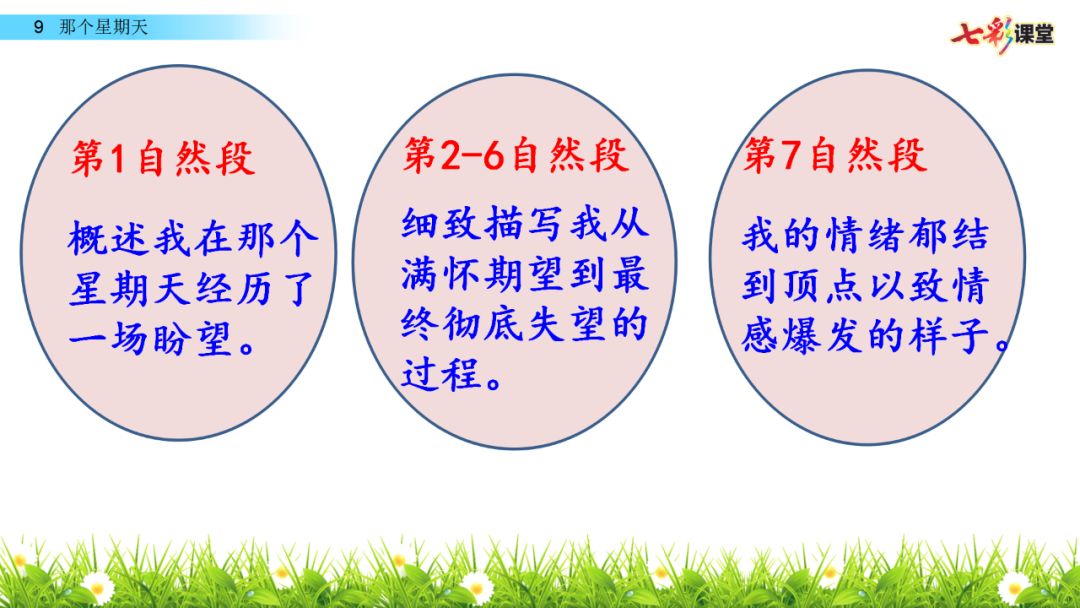 9 那个星期天

七彩课堂

第1自然段

概述我在那个星期天经历了一场盼望。

第2-6自然段

细致描写我从满怀期望到最终彻底失望的过程。

第7自然段

我的情绪郁结到顶点以致情感爆发的样子。